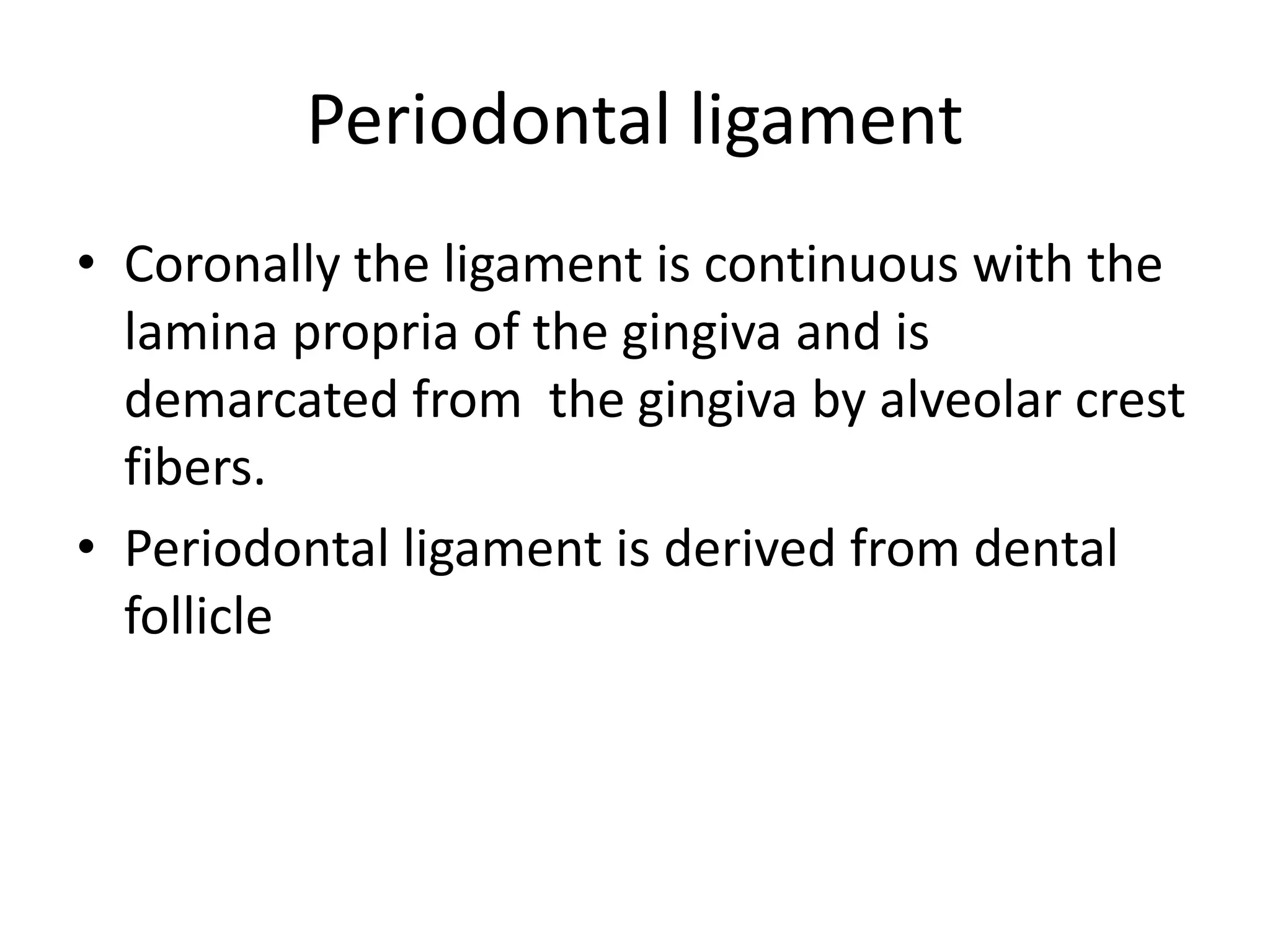 Periodontal ligament

• Coronally the ligament is continuous with the lamina propria of the gingiva and is demarcated from  the gingiva by alveolar crest fibers.

• Periodontal ligament is derived from dental follicle